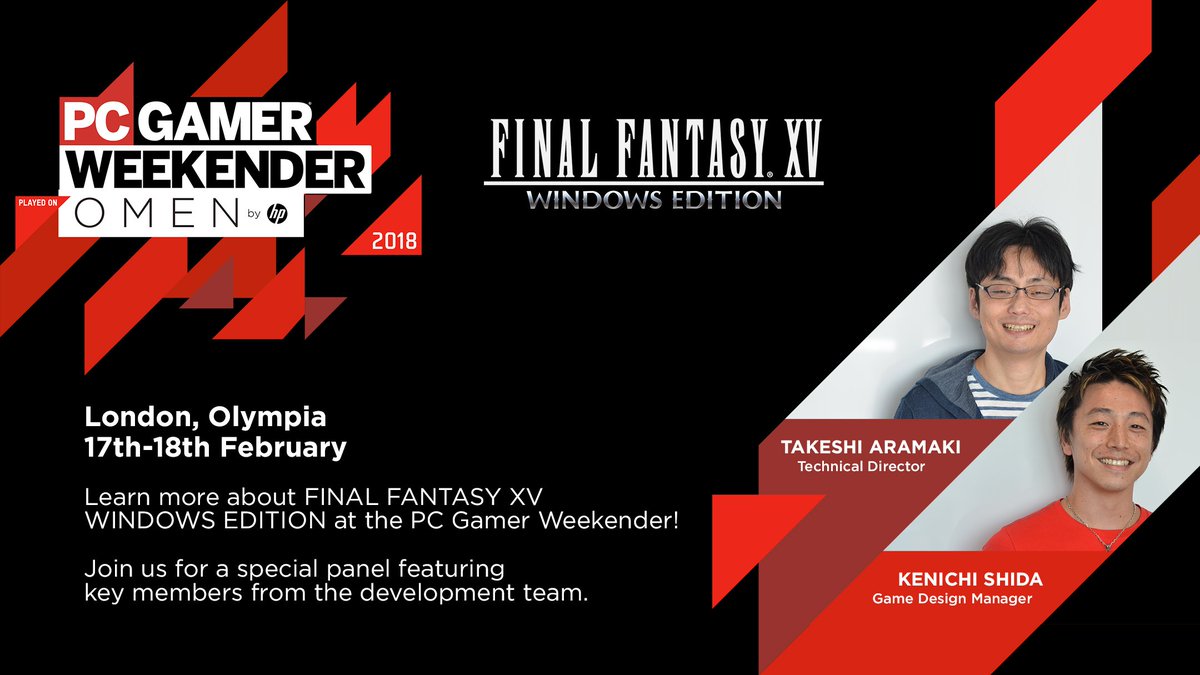 PC GAMER
WEEKENDER
PLAYED ON
OMEN by hp
2018

FINAL FANTASY XV
WINDOWS EDITION

London, Olympia
17th-18th February

Learn more about FINAL FANTASY XV WINDOWS EDITION at the PC Gamer Weekender!

Join us for a special panel featuring key members from the development team.

TAKESHI ARAMAKI
Technical Director

KENICHI SHIDA
Game Design Manager